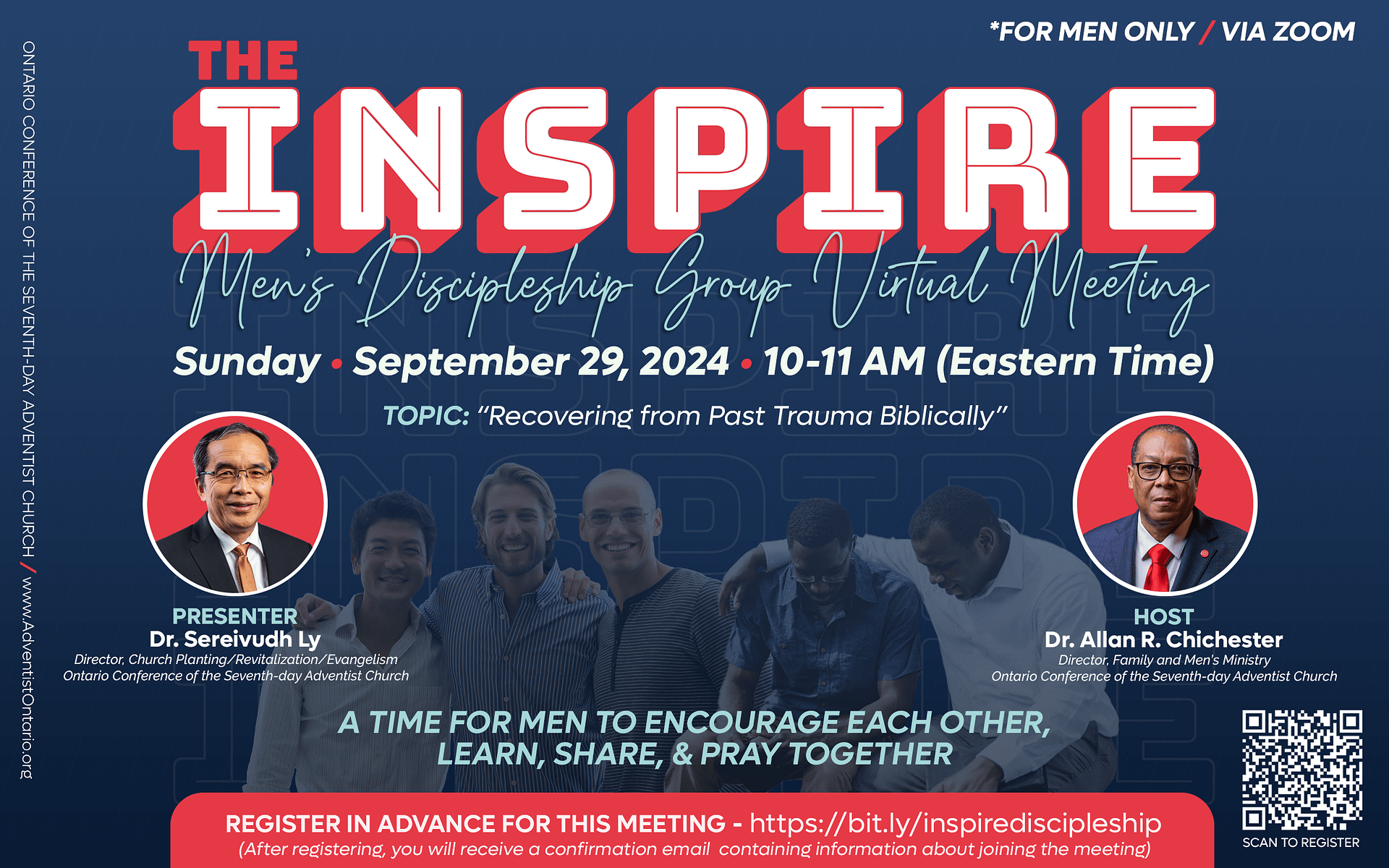 ONTARIO CONFERENCE OF THE SEVENTH-DAY ADVENTIST CHURCH / www.AdventistOntario.org

*FOR MEN ONLY / VIA ZOOM

THE
INSPIRE
Men's Discipleship Group Virtual Meeting

Sunday • September 29, 2024 • 10-11 AM (Eastern Time)

TOPIC: "Recovering from Past Trauma Biblically"

PRESENTER
Dr. Sereivudh Ly
Director, Church Planting/Revitalization/Evangelism
Ontario Conference of the Seventh-day Adventist Church

HOST
Dr. Allan R. Chichester
Director, Family and Men's Ministry
Ontario Conference of the Seventh-day Adventist Church

A TIME FOR MEN TO ENCOURAGE EACH OTHER, LEARN, SHARE, & PRAY TOGETHER

REGISTER IN ADVANCE FOR THIS MEETING - https://bit.ly/inspirediscipleship
(After registering, you will receive a confirmation email containing information about joining the meeting)

SCAN TO REGISTER